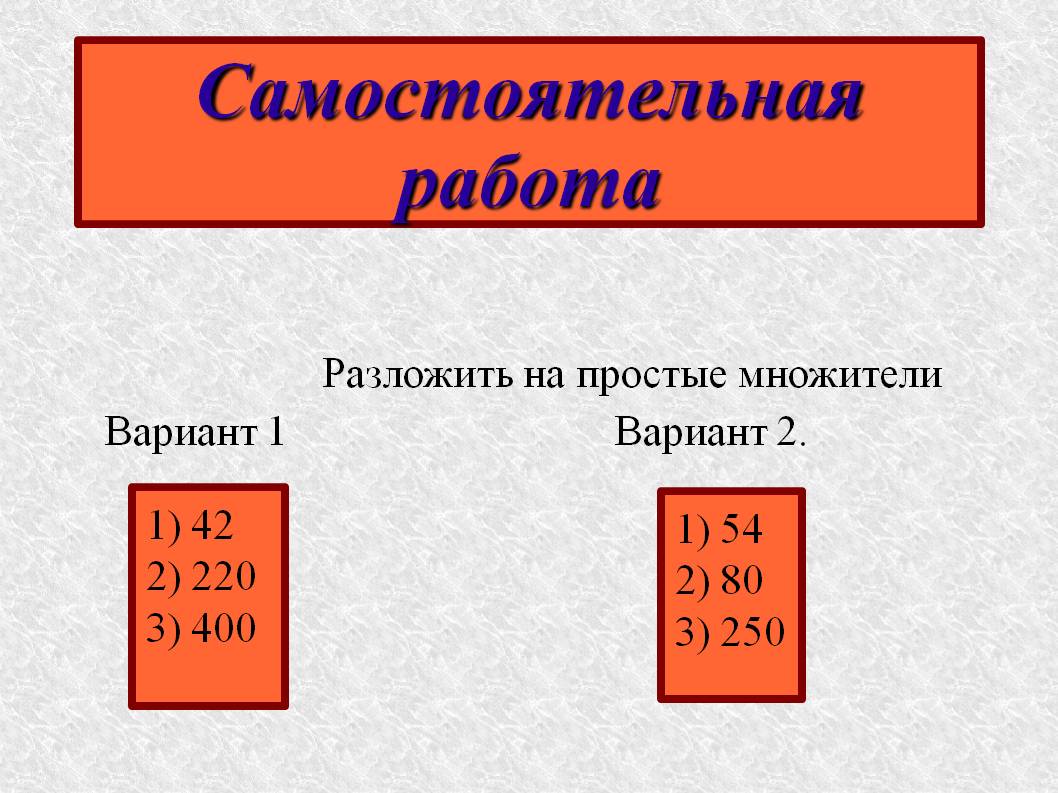 Самостоятельная работа

Разложить на простые множители

Вариант 1

1) 42
2) 220
3) 400

Вариант 2.

1) 54
2) 80
3) 250